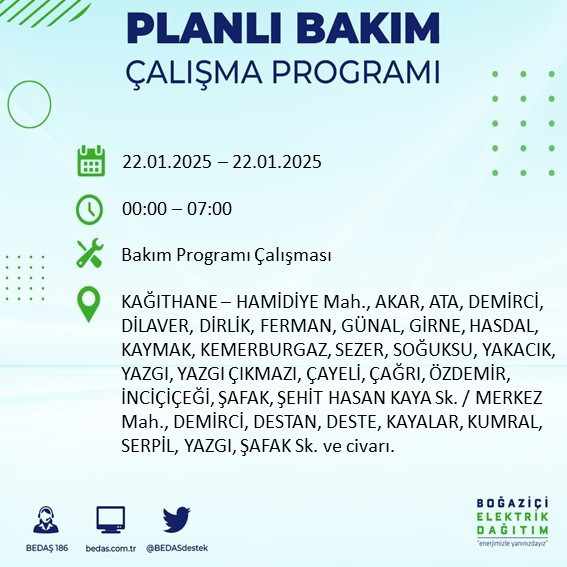 PLANLI BAKIM
ÇALIŞMA PROGRAMI

22.01.2025 – 22.01.2025

00:00 – 07:00

Bakım Programı Çalışması

KAĞITHANE – HAMİDİYE Mah., AKAR, ATA, DEMİRCİ, DİLAVER, DİRLİK, FERMAN, GÜNAL, GİRNE, HASDAL, KAYMAK, KEMERBURGAZ, SEZER, SOĞUKSU, YAKACIK, YAZGI, YAZGI ÇIKMAZI, ÇAYELİ, ÇAĞRI, ÖZDEMİR, İNCİÇİÇEĞİ, ŞAFAK, ŞEHİT HASAN KAYA Sk. / MERKEZ Mah., DEMİRCİ, DESTAN, DESTE, KAYALAR, KUMRAL, SERPİL, YAZGI, ŞAFAK Sk. ve civarı.

BEDAŞ 186
bedas.com.tr
@BEDASdestek

BOĞAZİÇİ
ELEKTRİK
DAĞITIM
"enerjimizle yanınızdayız"